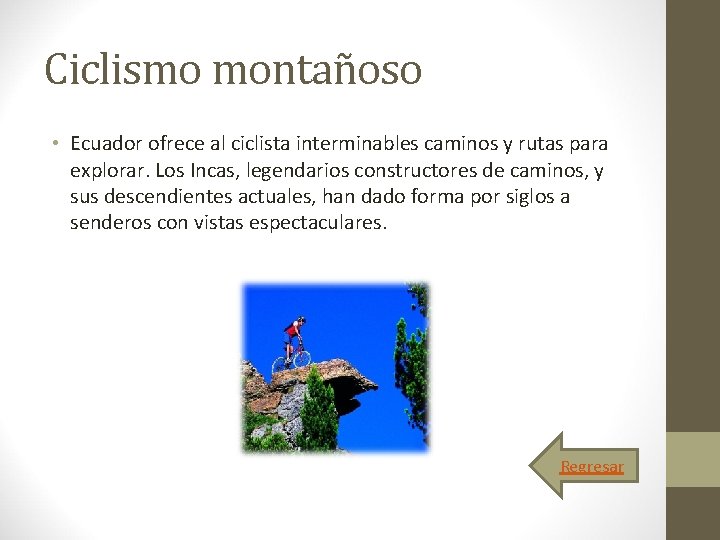 Ciclismo montañoso

• Ecuador ofrece al ciclista interminables caminos y rutas para explorar. Los Incas, legendarios constructores de caminos, y sus descendientes actuales, han dado forma por siglos a senderos con vistas espectaculares.

Regresar